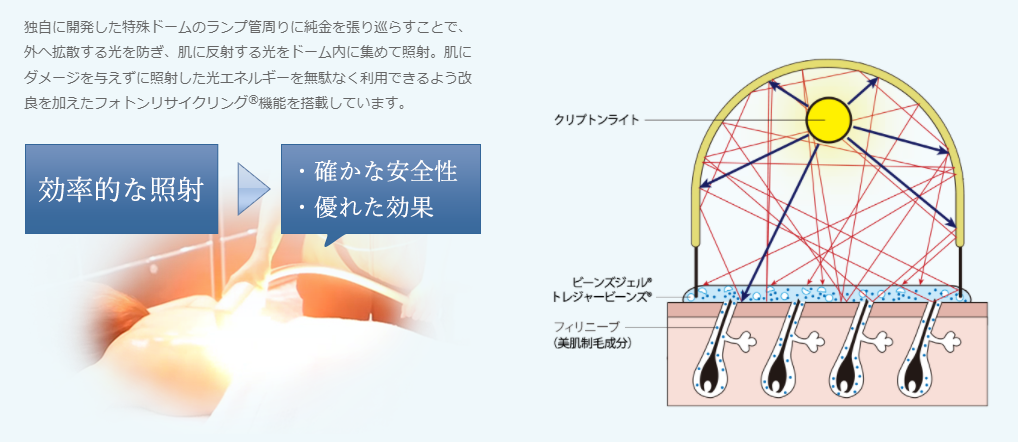 独自に開発した特殊ドームのランプ管周りに純金を張り巡らすことで、外へ拡散する光を防ぎ、肌に反射する光をドーム内に集めて照射。肌にダメージを与えずに照射した光エネルギーを無駄なく利用できるよう改良を加えたフォトンリサイクリング®機能を搭載しています。

効率的な照射

・確かな安全性
・優れた効果

クリプトンライト

ビーンズジェル®
トレジャービーンズ®

フィリニーブ
（美肌制毛成分）